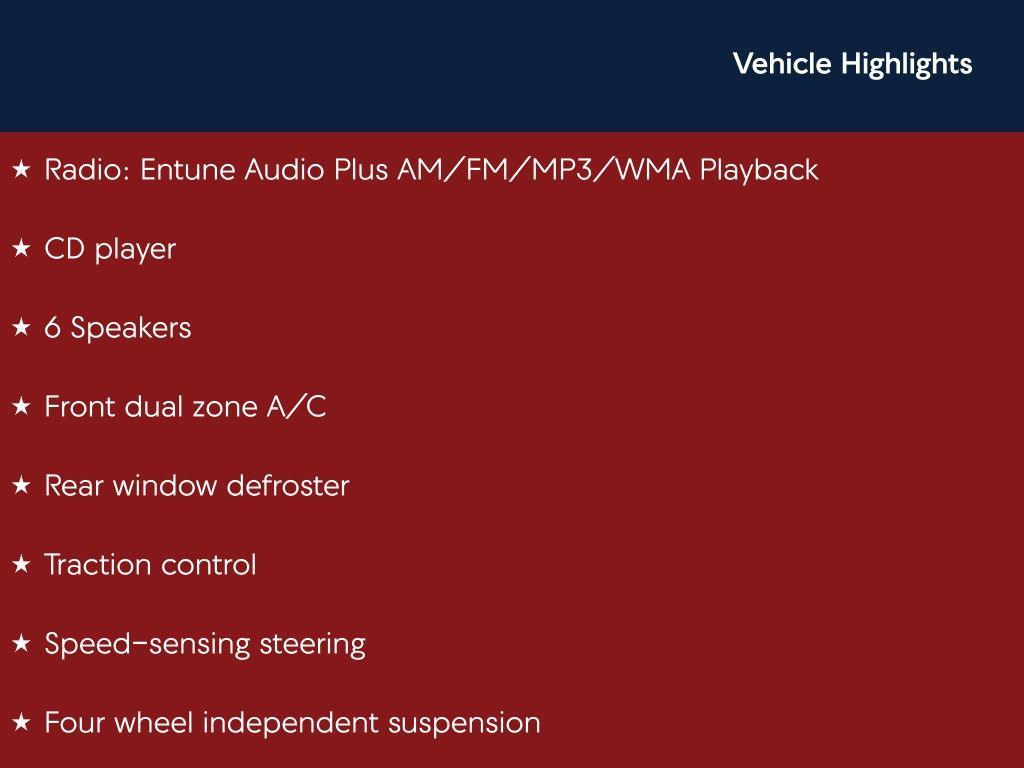 Vehicle Highlights

★ Radio: Entune Audio Plus AM/FM/MP3/WMA Playback

★ CD player

★ 6 Speakers

★ Front dual zone A/C

★ Rear window defroster

★ Traction control

★ Speed-sensing steering

★ Four wheel independent suspension